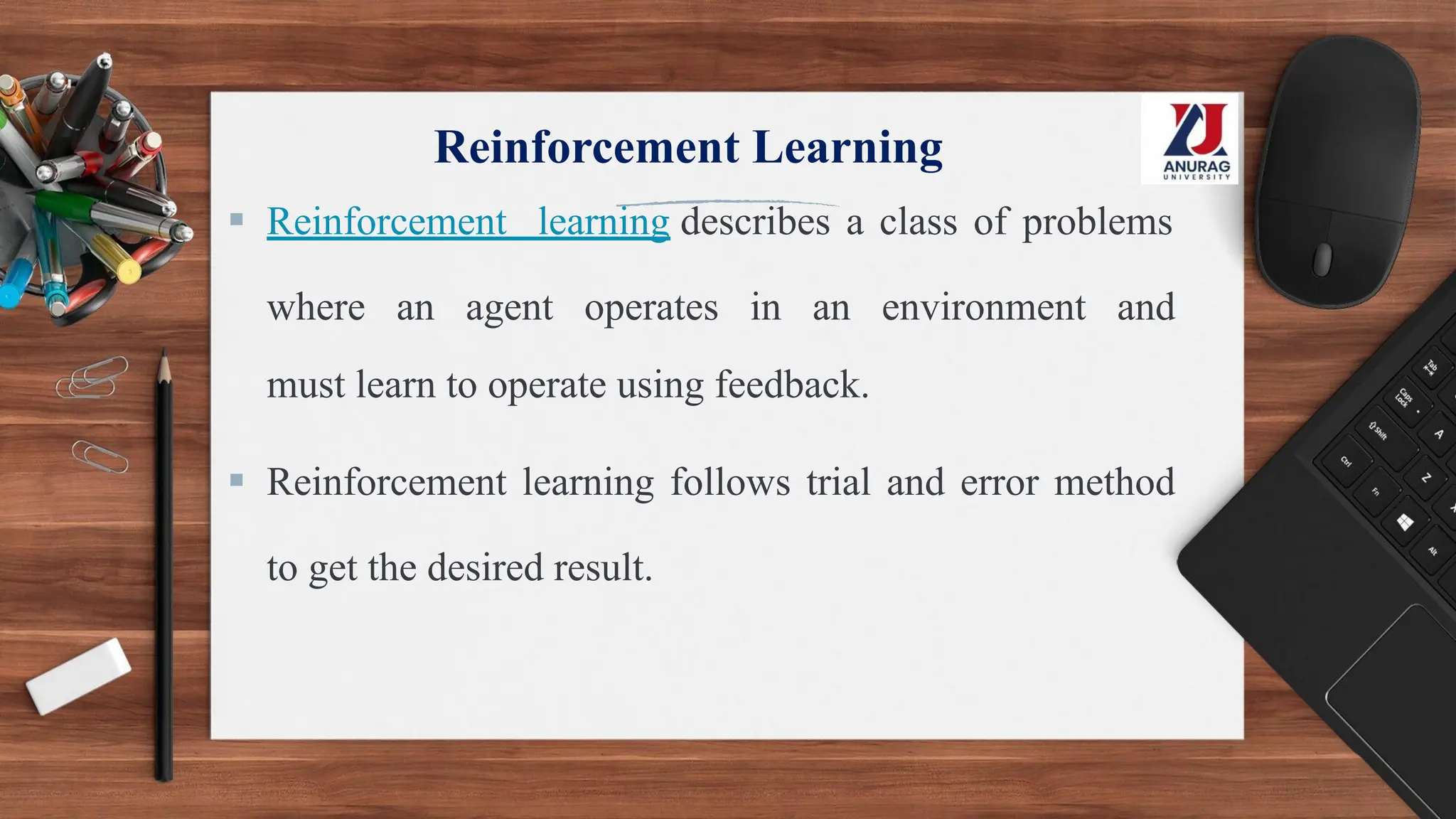 Reinforcement Learning

ANURAG UNIVERSITY

▪ Reinforcement learning describes a class of problems where an agent operates in an environment and must learn to operate using feedback.

▪ Reinforcement learning follows trial and error method to get the desired result.

Tab
Caps Lock
Shift
Ctrl
Fn
Alt
A
Z